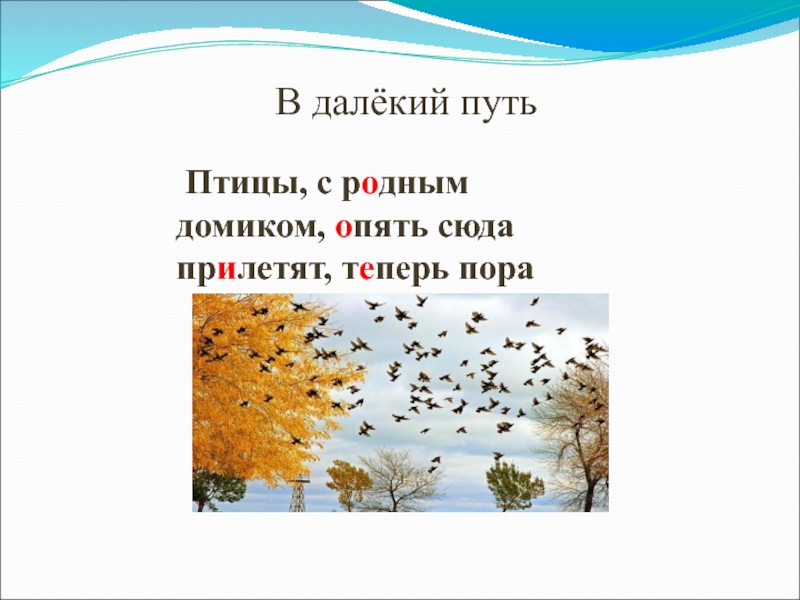 В далёкий путь

Птицы, с родным домиком, опять сюда прилетят, теперь пора